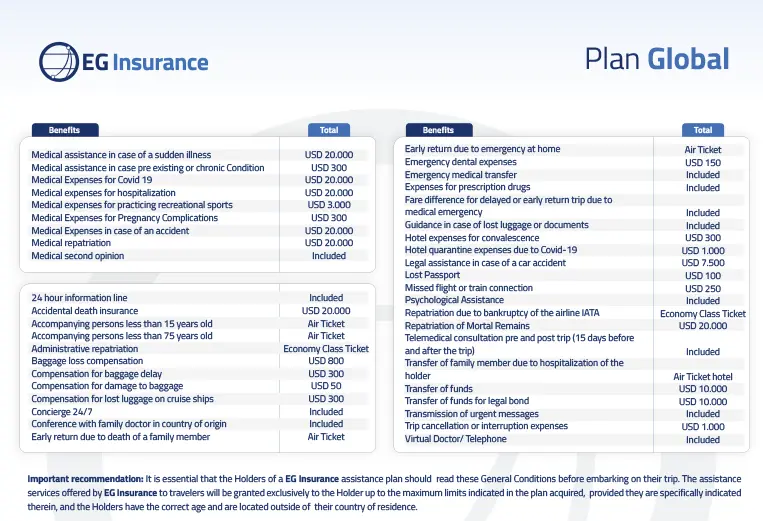 EG Insurance

Plan Global

| Benefits | Total |
|---|---|
| Medical assistance in case of a sudden illness | USD 20.000 |
| Medical assistance in case pre existing or chronic Condition | USD 300 |
| Medical Expenses for Covid 19 | USD 20.000 |
| Medical expenses for hospitalization | USD 20.000 |
| Medical expenses for practicing recreational sports | USD 3.000 |
| Medical Expenses for Pregnancy Complications | USD 300 |
| Medical Expenses in case of an accident | USD 20.000 |
| Medical repatriation | USD 20.000 |
| Medical second opinion | Included |

| | |
|---|---|
| 24 hour information line | Included |
| Accidental death insurance | USD 20.000 |
| Accompanying persons less than 15 years old | Air Ticket |
| Accompanying persons less than 75 years old | Air Ticket |
| Administrative repatriation | Economy Class Ticket |
| Baggage loss compensation | USD 800 |
| Compensation for baggage delay | USD 300 |
| Compensation for damage to baggage | USD 50 |
| Compensation for lost luggage on cruise ships | USD 300 |
| Concierge 24/7 | Included |
| Conference with family doctor in country of origin | Included |
| Early return due to death of a family member | Air Ticket |

| Benefits | Total |
|---|---|
| Early return due to emergency at home | Air Ticket |
| Emergency dental expenses | USD 150 |
| Emergency medical transfer | Included |
| Expenses for prescription drugs | Included |
| Fare difference for delayed or early return trip due to medical emergency | Included |
| Guidance in case of lost luggage or documents | Included |
| Hotel expenses for convalescence | USD 300 |
| Hotel quarantine expenses due to Covid-19 | USD 1.000 |
| Legal assistance in case of a car accident | USD 7.500 |
| Lost Passport | USD 100 |
| Missed flight or train connection | USD 250 |
| Psychological Assistance | Included |
| Repatriation due to bankruptcy of the airline IATA | Economy Class Ticket |
| Repatriation of Mortal Remains | USD 20.000 |
| Telemedical consultation pre and post trip (15 days before and after the trip) | Included |
| Transfer of family member due to hospitalization of the holder | Air Ticket hotel |
| Transfer of funds | USD 10.000 |
| Transfer of funds for legal bond | USD 10.000 |
| Transmission of urgent messages | Included |
| Trip cancellation or interruption expenses | USD 1.000 |
| Virtual Doctor/ Telephone | Included |

Important recommendation: It is essential that the Holders of a EG Insurance assistance plan should read these General Conditions before embarking on their trip. The assistance services offered by EG Insurance to travelers will be granted exclusively to the Holder up to the maximum limits indicated in the plan acquired, provided they are specifically indicated therein, and the Holders have the correct age and are located outside of their country of residence.